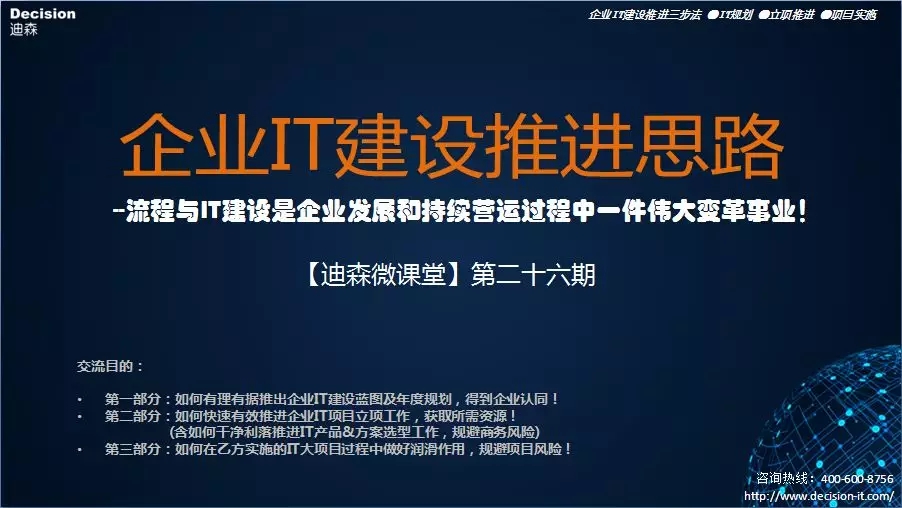 Decision
迪森

企业IT建设推进三步法 ●IT规划 ●立项推进 ●项目实施

企业IT建设推进思路

–流程与IT建设是企业发展和持续营运过程中一件伟大变革事业！

【迪森微课堂】第二十六期

交流目的：

• 第一部分：如何有理有据推出企业IT建设蓝图及年度规划，得到企业认同！
• 第二部分：如何快速有效推进企业IT项目立项工作，获取所需资源！
(含如何干净利落推进IT产品&方案选型工作，规避商务风险)
• 第三部分：如何在乙方实施的IT大项目过程中做好润滑作用，规避项目风险！

咨询热线：400-600-8756
http://www.decision-it.com/